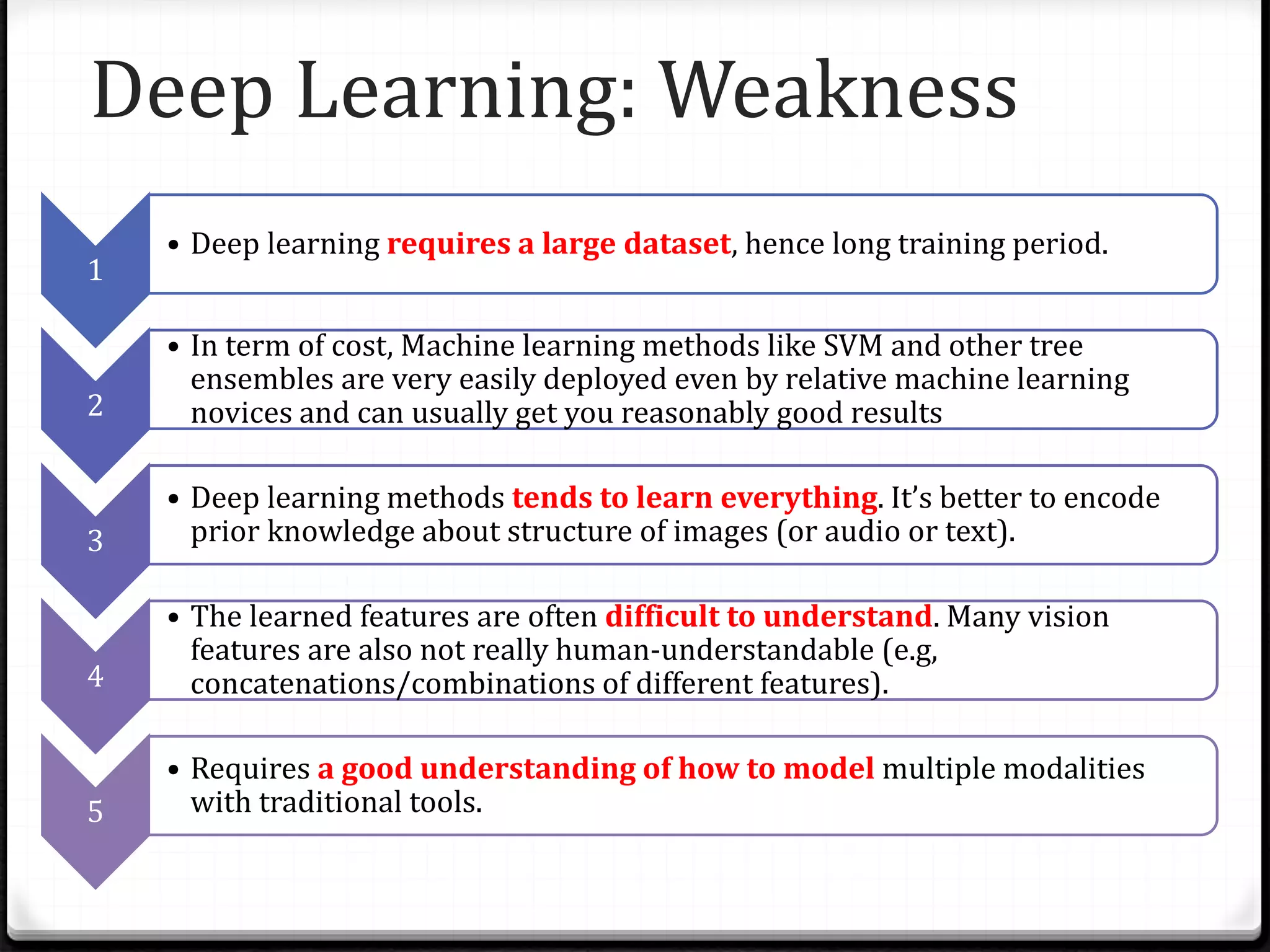 Deep Learning: Weakness

1

• Deep learning requires a large dataset, hence long training period.

2

• In term of cost, Machine learning methods like SVM and other tree ensembles are very easily deployed even by relative machine learning novices and can usually get you reasonably good results

3

• Deep learning methods tends to learn everything. It's better to encode prior knowledge about structure of images (or audio or text).

4

• The learned features are often difficult to understand. Many vision features are also not really human-understandable (e.g, concatenations/combinations of different features).

5

• Requires a good understanding of how to model multiple modalities with traditional tools.